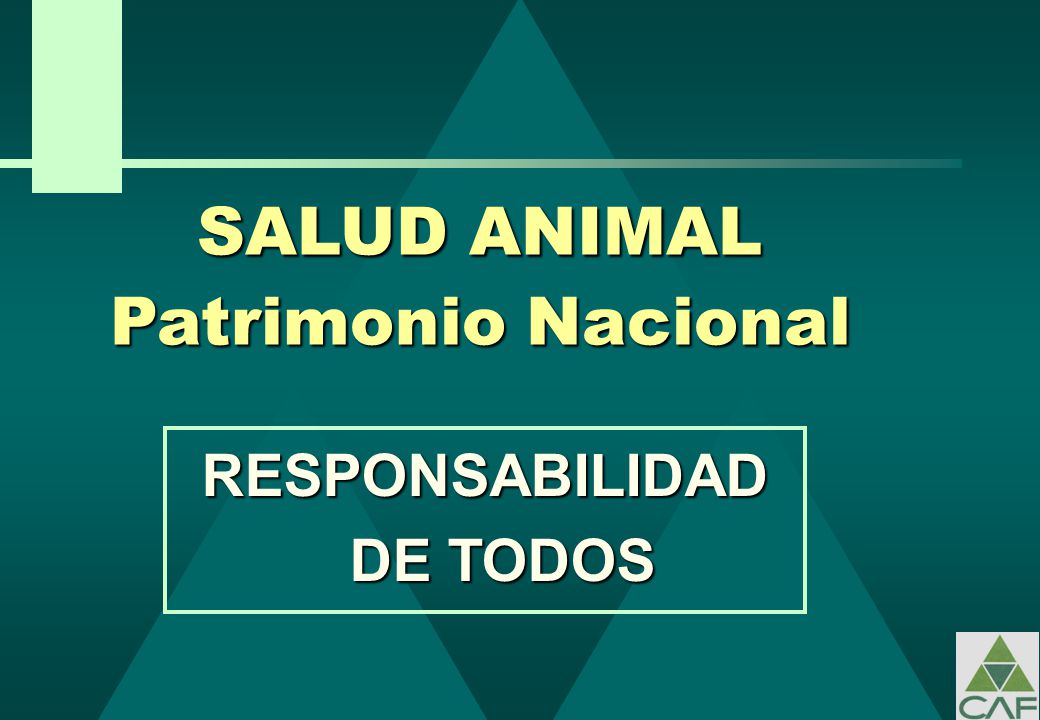 SALUD ANIMAL
Patrimonio Nacional

RESPONSABILIDAD
DE TODOS

CAF